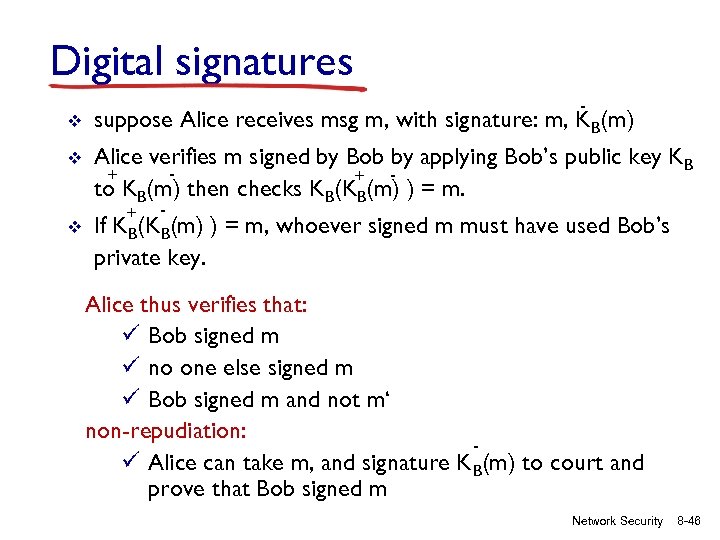 Digital signatures

❖ suppose Alice receives msg m, with signature: m, $K_B^-(m)$

❖ Alice verifies m signed by Bob by applying Bob's public key $K_B^+$ to $K_B^-(m)$ then checks $K_B^+(K_B^-(m)) = m$.

❖ If $K_B^+(K_B^-(m)) = m$, whoever signed m must have used Bob's private key.

Alice thus verifies that:
✓ Bob signed m
✓ no one else signed m
✓ Bob signed m and not m'

non-repudiation:
✓ Alice can take m, and signature $K_B^-(m)$ to court and prove that Bob signed m

Network Security 8-46